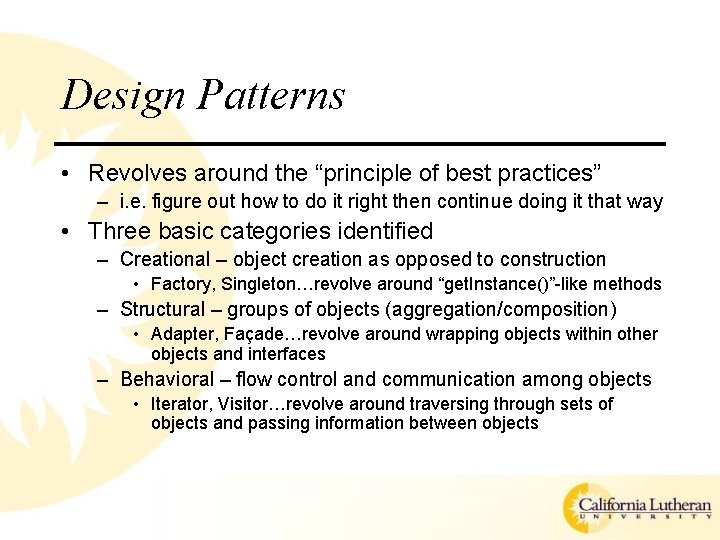 Design Patterns

• Revolves around the “principle of best practices”
– i.e. figure out how to do it right then continue doing it that way

• Three basic categories identified
– Creational – object creation as opposed to construction
• Factory, Singleton…revolve around “getInstance()”-like methods
– Structural – groups of objects (aggregation/composition)
• Adapter, Façade…revolve around wrapping objects within other objects and interfaces
– Behavioral – flow control and communication among objects
• Iterator, Visitor…revolve around traversing through sets of objects and passing information between objects

California Lutheran
UNIVERSITY